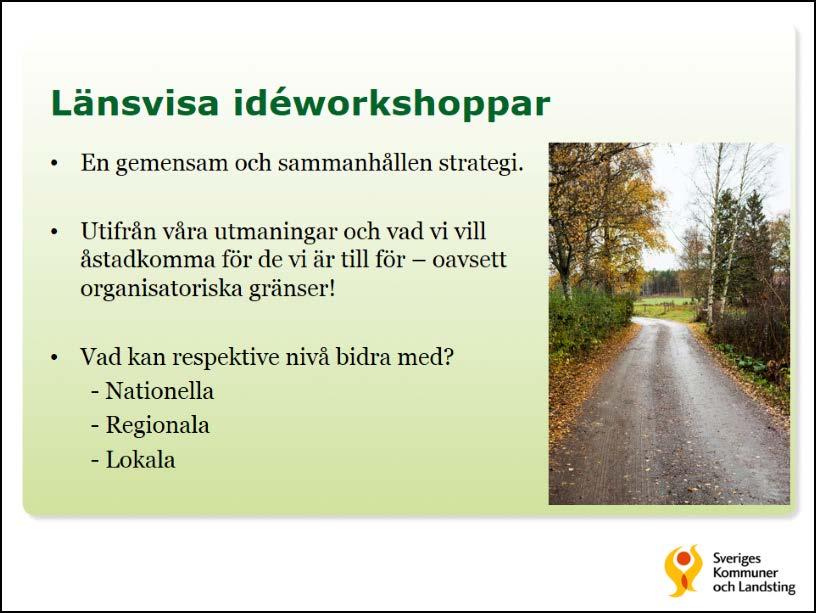 Länsvisa idéworkshoppar

• En gemensam och sammanhållen strategi.

• Utifrån våra utmaningar och vad vi vill åstadkomma för de vi är till för – oavsett organisatoriska gränser!

• Vad kan respektive nivå bidra med?
- Nationella
- Regionala
- Lokala

Sveriges Kommuner och Landsting